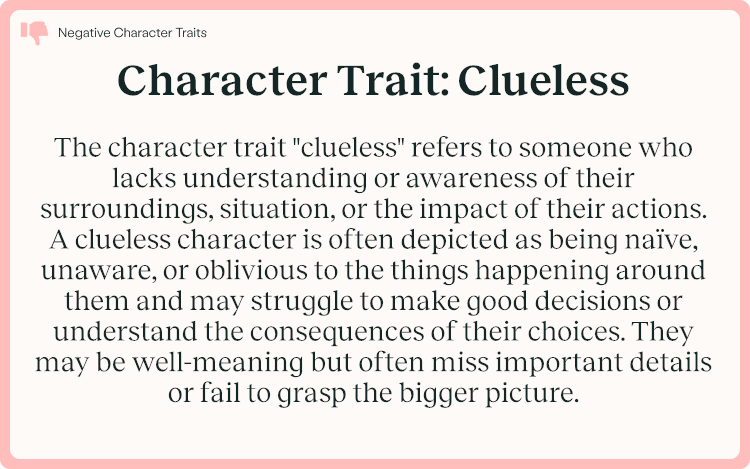 Negative Character Traits

Character Trait: Clueless

The character trait "clueless" refers to someone who lacks understanding or awareness of their surroundings, situation, or the impact of their actions. A clueless character is often depicted as being naïve, unaware, or oblivious to the things happening around them and may struggle to make good decisions or understand the consequences of their choices. They may be well-meaning but often miss important details or fail to grasp the bigger picture.